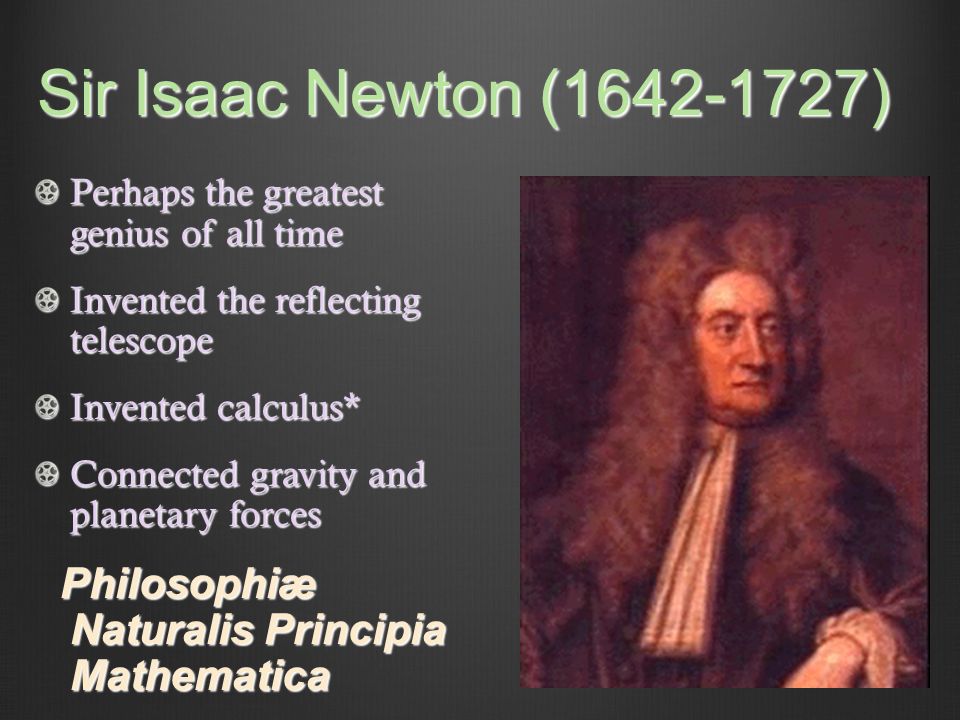 Sir Isaac Newton (1642-1727)

Perhaps the greatest genius of all time

Invented the reflecting telescope

Invented calculus*

Connected gravity and planetary forces

Philosophiæ Naturalis Principia Mathematica